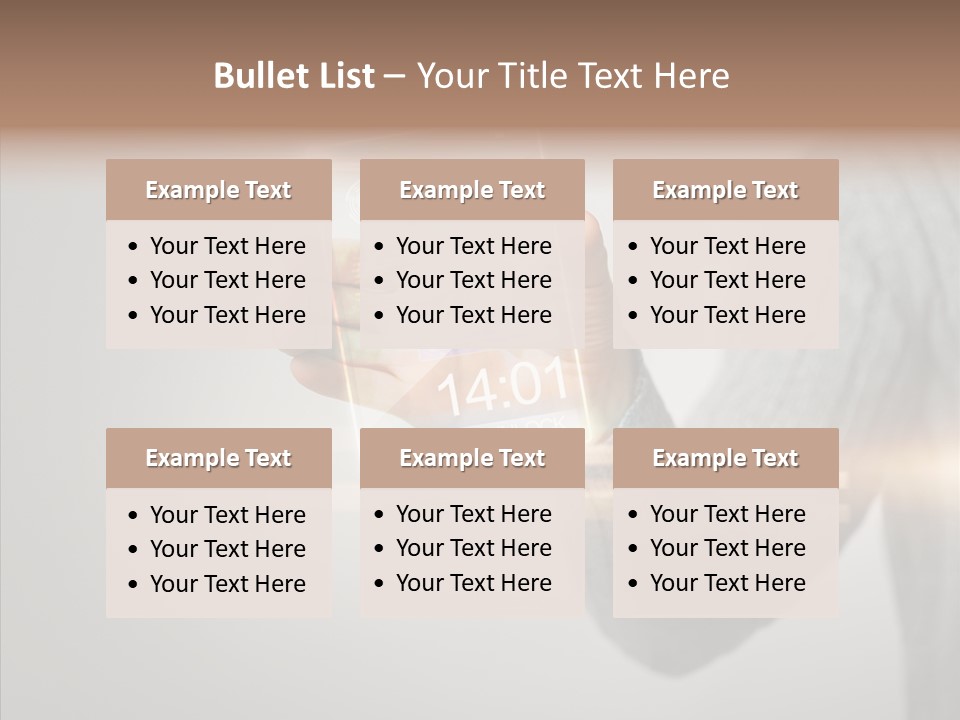 Bullet List – Your Title Text Here

Example Text
• Your Text Here
• Your Text Here
• Your Text Here

Example Text
• Your Text Here
• Your Text Here
• Your Text Here

Example Text
• Your Text Here
• Your Text Here
• Your Text Here

14:01

Example Text
• Your Text Here
• Your Text Here
• Your Text Here

Example Text
• Your Text Here
• Your Text Here
• Your Text Here

Example Text
• Your Text Here
• Your Text Here
• Your Text Here